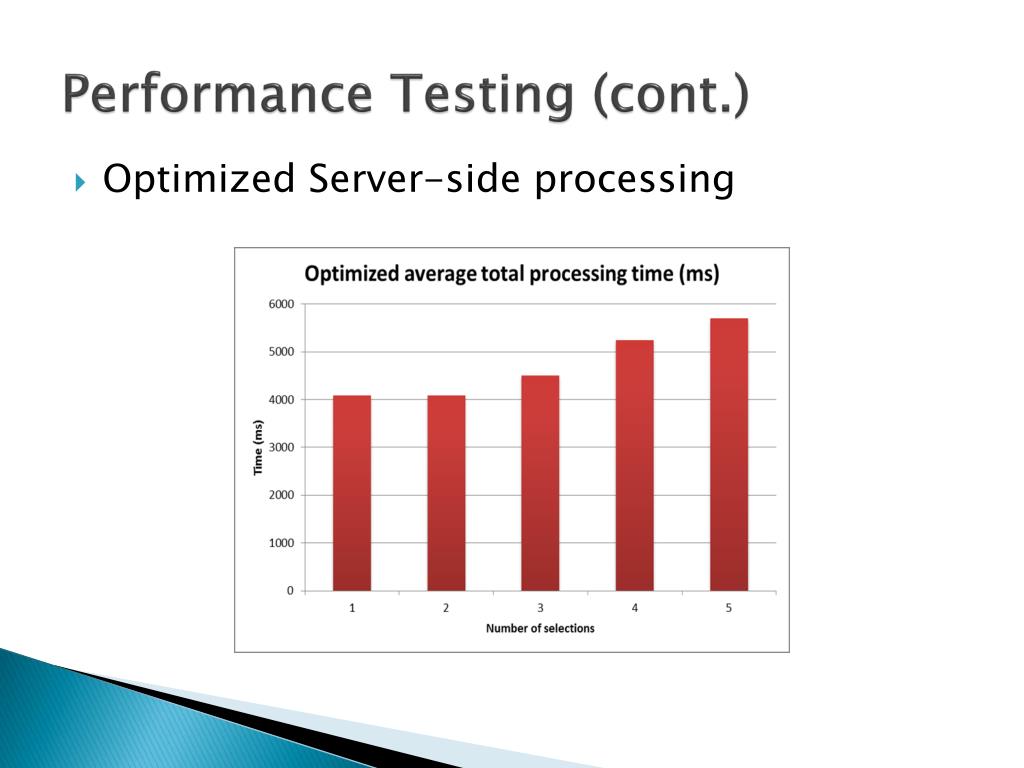 Performance Testing (cont.)

Optimized Server-side processing

Optimized average total processing time (ms)

6000
5000
4000
3000
2000
1000
0

Time (ms)

1
2
3
4
5

Number of selections